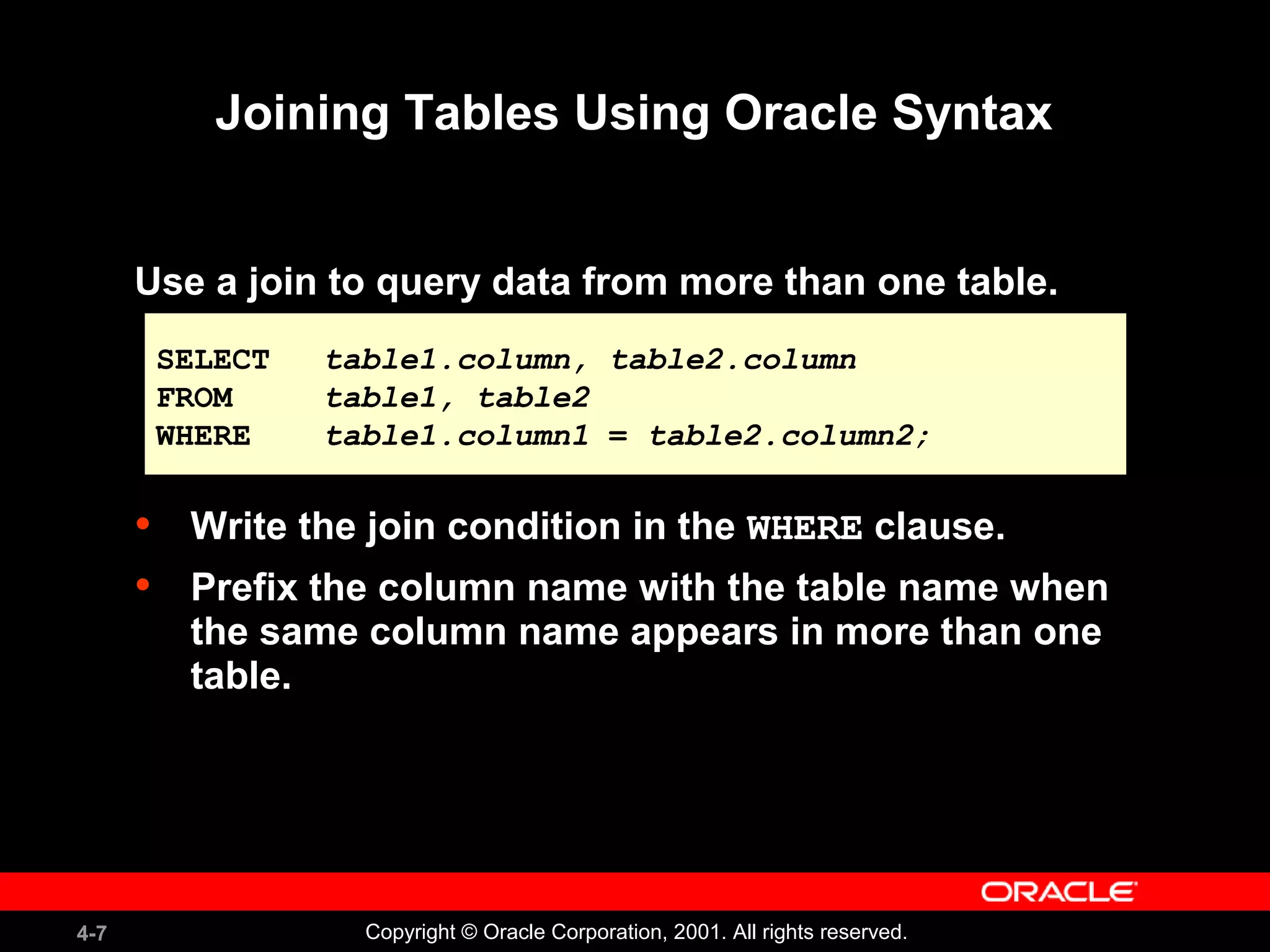 Joining Tables Using Oracle Syntax

Use a join to query data from more than one table.

SELECT table1.column, table2.column
FROM table1, table2
WHERE table1.column1 = table2.column2;

• Write the join condition in the WHERE clause.
• Prefix the column name with the table name when the same column name appears in more than one table.

ORACLE

4-7

Copyright © Oracle Corporation, 2001. All rights reserved.